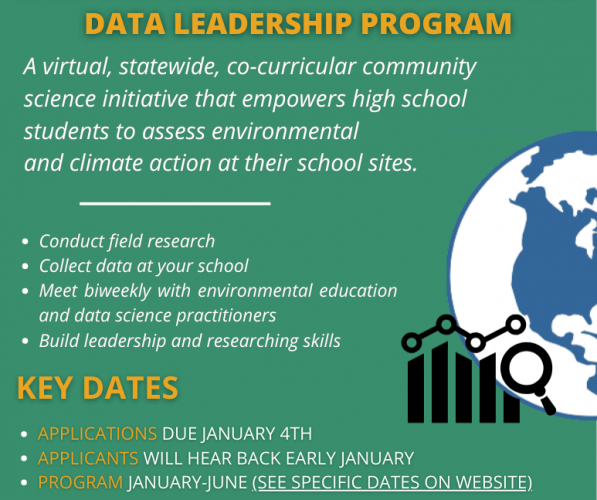 DATA LEADERSHIP PROGRAM

A virtual, statewide, co-curricular community science initiative that empowers high school students to assess environmental and climate action at their school sites.

- Conduct field research
- Collect data at your school
- Meet biweekly with environmental education and data science practitioners
- Build leadership and researching skills

KEY DATES

- APPLICATIONS DUE JANUARY 4TH
- APPLICANTS WILL HEAR BACK EARLY JANUARY
- PROGRAM JANUARY-JUNE (SEE SPECIFIC DATES ON WEBSITE)